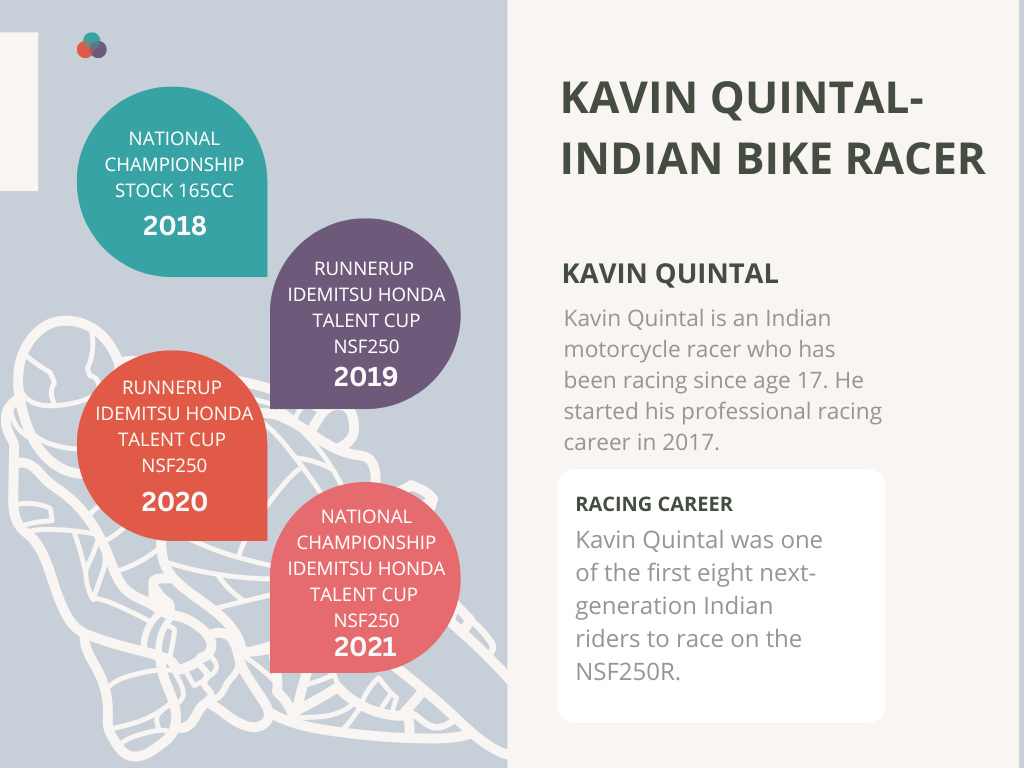 NATIONAL CHAMPIONSHIP STOCK 165CC
2018

RUNNERUP IDEMITSU HONDA TALENT CUP NSF250
2019

RUNNERUP IDEMITSU HONDA TALENT CUP NSF250
2020

NATIONAL CHAMPIONSHIP IDEMITSU HONDA TALENT CUP NSF250
2021

KAVIN QUINTAL- INDIAN BIKE RACER

KAVIN QUINTAL

Kavin Quintal is an Indian motorcycle racer who has been racing since age 17. He started his professional racing career in 2017.

RACING CAREER

Kavin Quintal was one of the first eight next-generation Indian riders to race on the NSF250R.